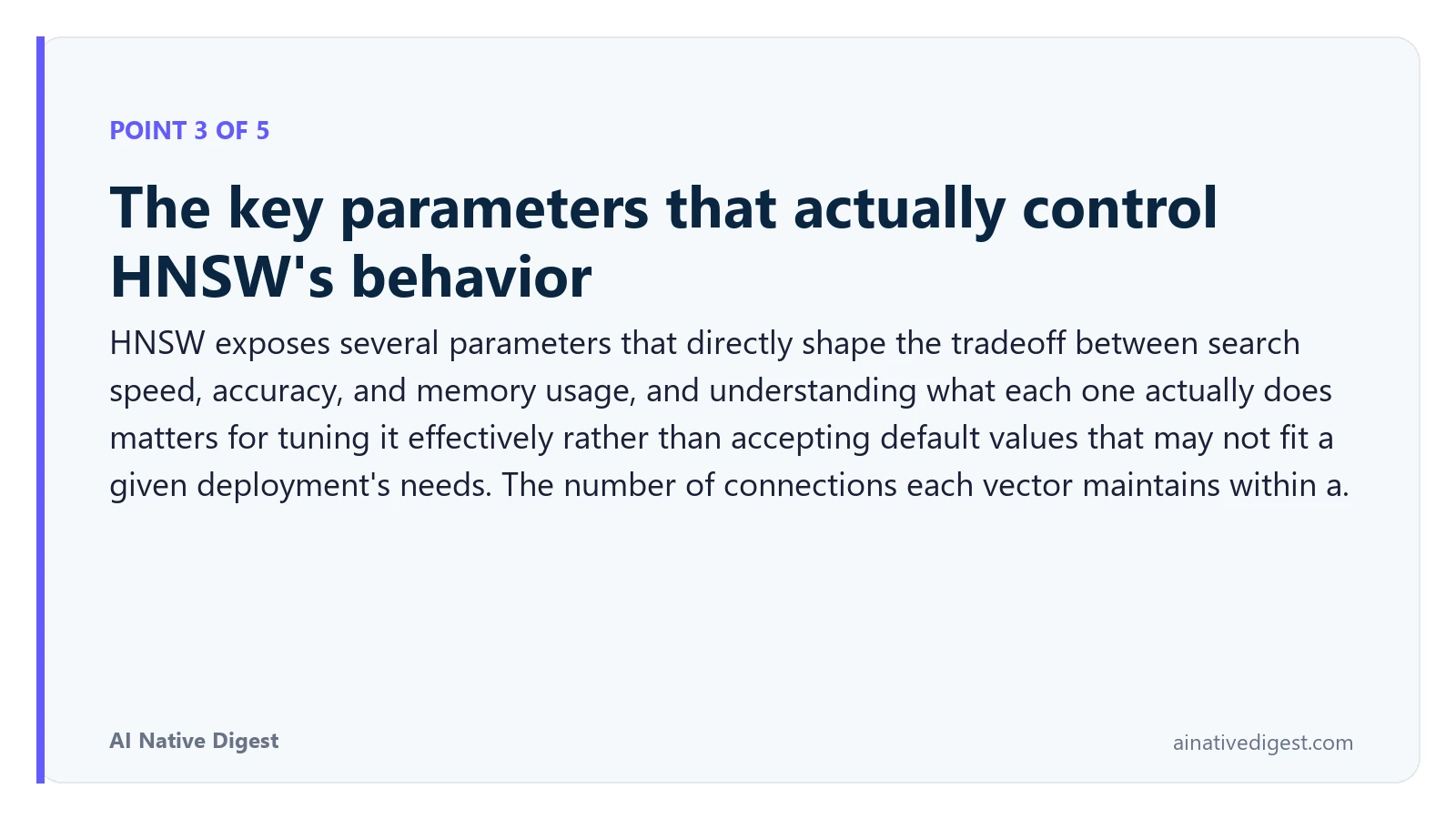 POINT 3 OF 5

The key parameters that actually control HNSW's behavior

HNSW exposes several parameters that directly shape the tradeoff between search speed, accuracy, and memory usage, and understanding what each one actually does matters for tuning it effectively rather than accepting default values that may not fit a given deployment's needs. The number of connections each vector maintains within a.

AI Native Digest

ainativedigest.com